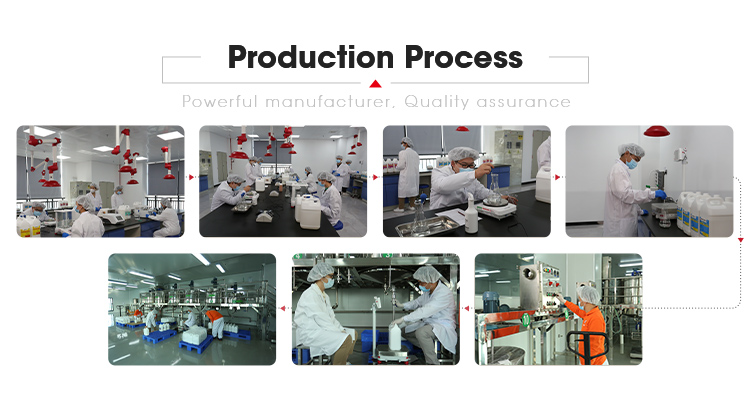 Production Process

Powerful manufacturer, Quality assurance